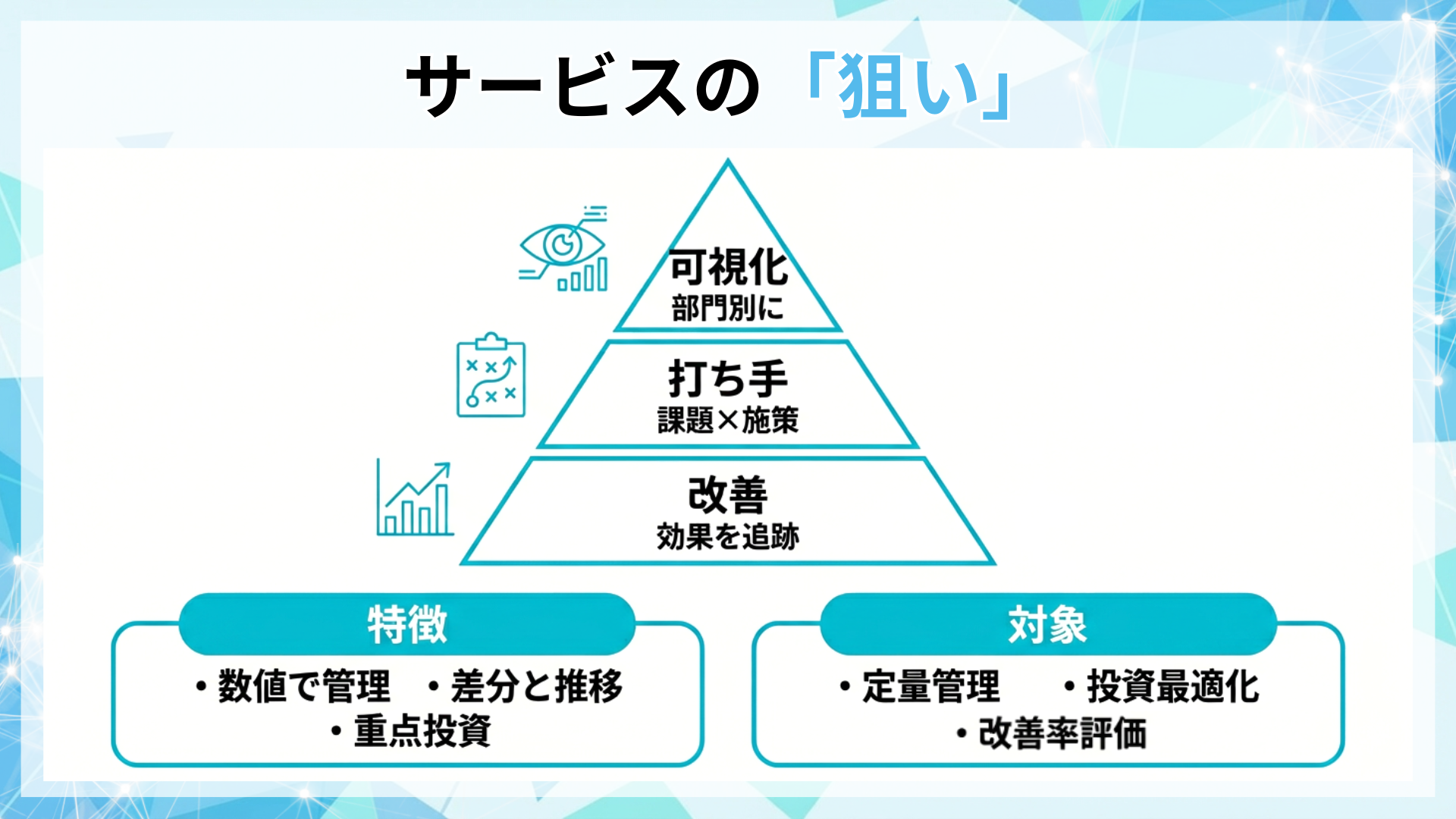 サービスの「狙い」

可視化
部門別に

打ち手
課題×施策

改善
効果を追跡

特徴
・数値で管理 ・差分と推移
・重点投資

対象
・定量管理 ・投資最適化
・改善率評価